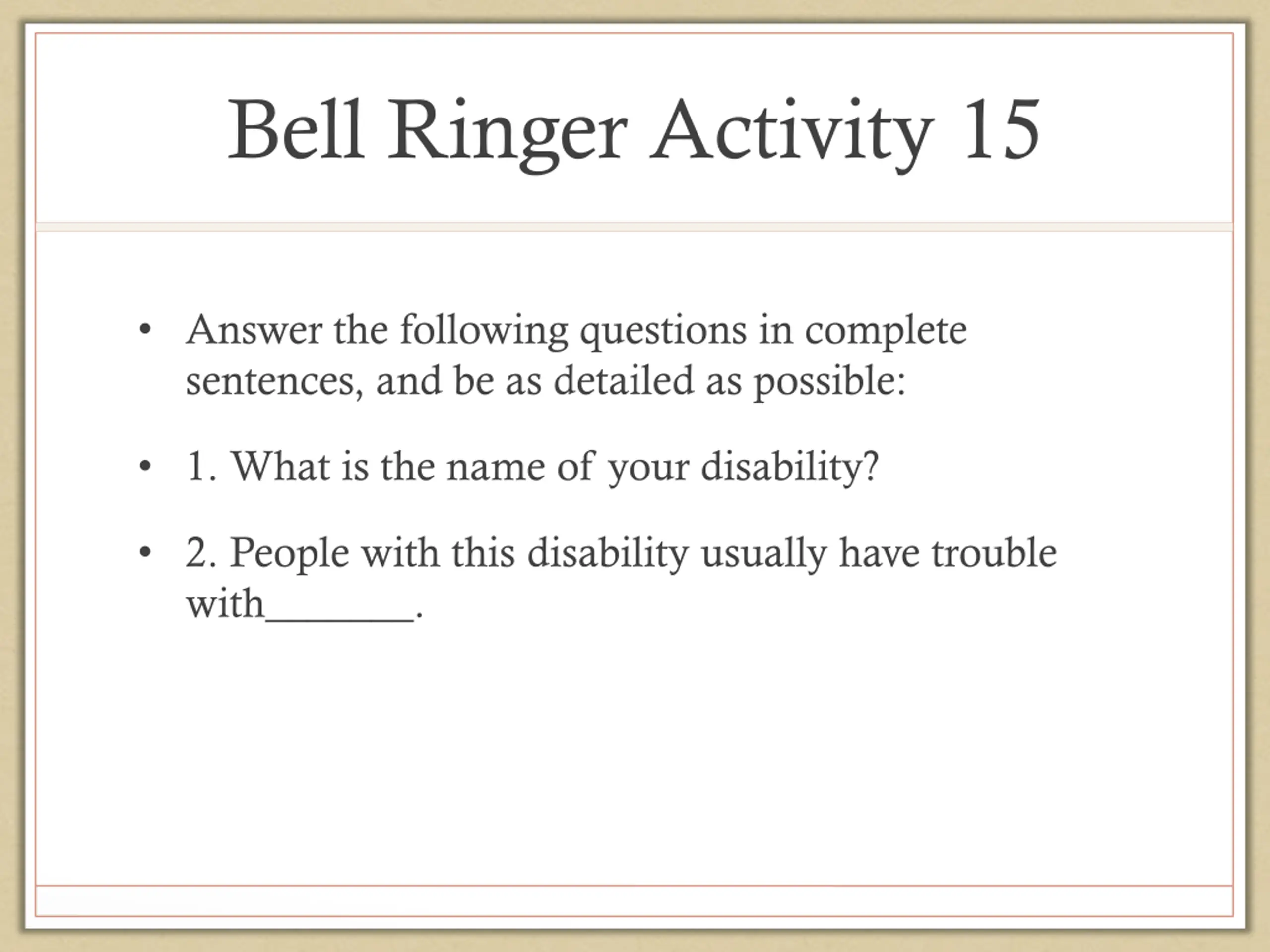 Bell Ringer Activity 15

• Answer the following questions in complete sentences, and be as detailed as possible:

• 1. What is the name of your disability?

• 2. People with this disability usually have trouble with_______.